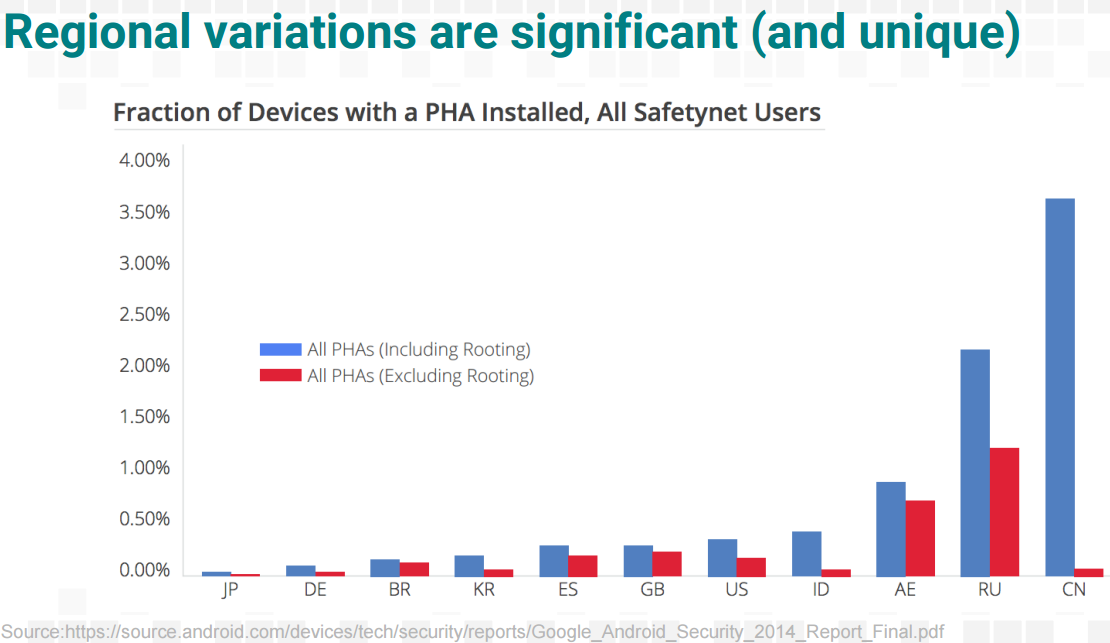 Regional variations are significant (and unique)

Fraction of Devices with a PHA Installed, All Safetynet Users

4.00%
3.50%
3.00%
2.50%
2.00%
1.50%
1.00%
0.50%
0.00%

All PHAs (Including Rooting)
All PHAs (Excluding Rooting)

JP DE BR KR ES GB US ID AE RU CN

Source:https://source.android.com/devices/tech/security/reports/Google_Android_Security_2014_Report_Final.pdf